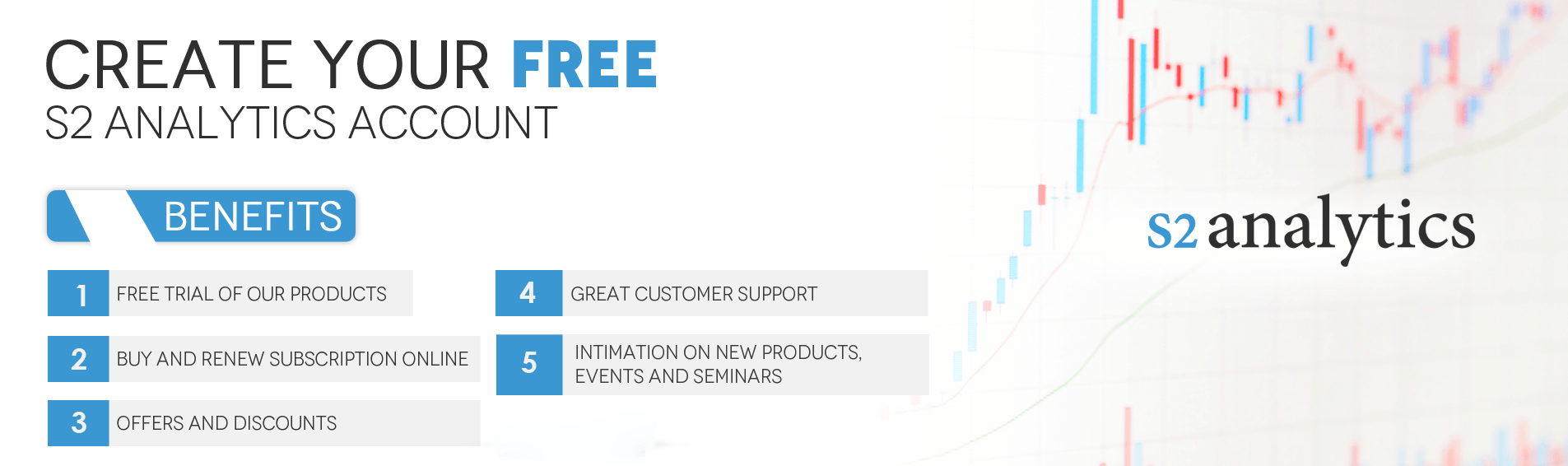 CREATE YOUR FREE
S2 ANALYTICS ACCOUNT

BENEFITS

1 FREE TRIAL OF OUR PRODUCTS

2 BUY AND RENEW SUBSCRIPTION ONLINE

3 OFFERS AND DISCOUNTS

4 GREAT CUSTOMER SUPPORT

5 INTIMATION ON NEW PRODUCTS, EVENTS AND SEMINARS

s2 analytics